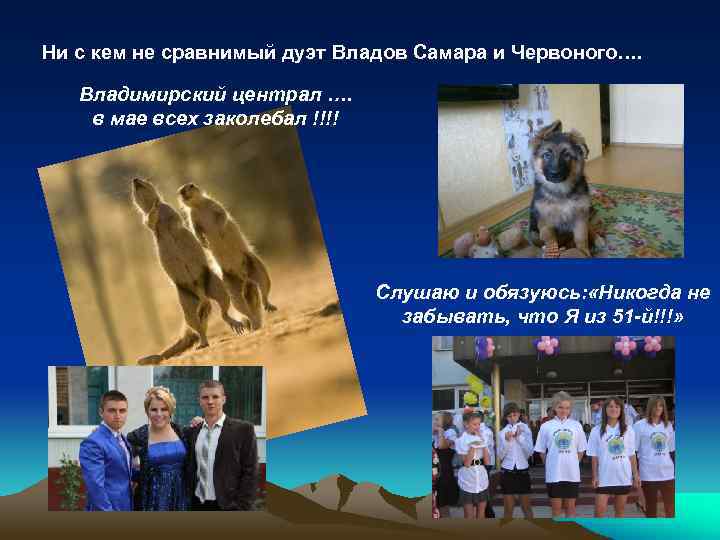 Ни с кем не сравнимый дуэт Владов Самара и Червоного….

Владимирский централ ….
в мае всех заколебал !!!!

Слушаю и обязуюсь:«Никогда не забывать, что Я из 51-й!!!»